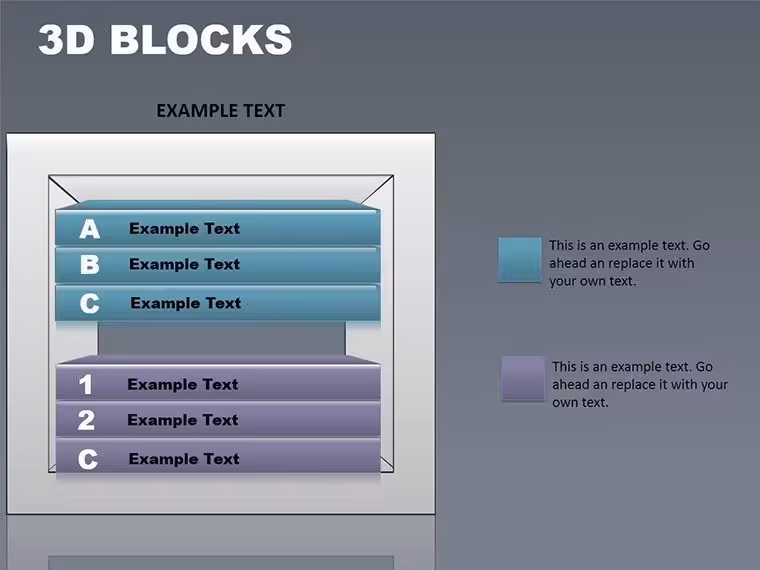 3D BLOCKS

EXAMPLE TEXT

A Example Text

B Example Text

C Example Text

1 Example Text

2 Example Text

C Example Text

This is an example text. Go ahead an replace it with your own text.

This is an example text. Go ahead an replace it with your own text.